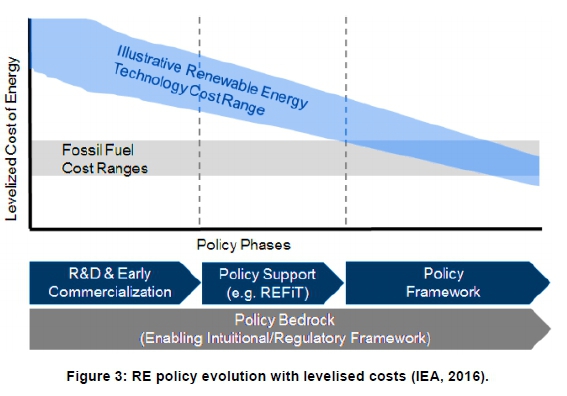 Levelized Cost of Energy

Illustrative Renewable Energy Technology Cost Range

Fossil Fuel Cost Ranges

Policy Phases

R&D & Early Commercialization

Policy Support (e.g. REFiT)

Policy Framework

Policy Bedrock (Enabling Intuitional/Regulatory Framework)

Figure 3: RE policy evolution with levelised costs (IEA, 2016).